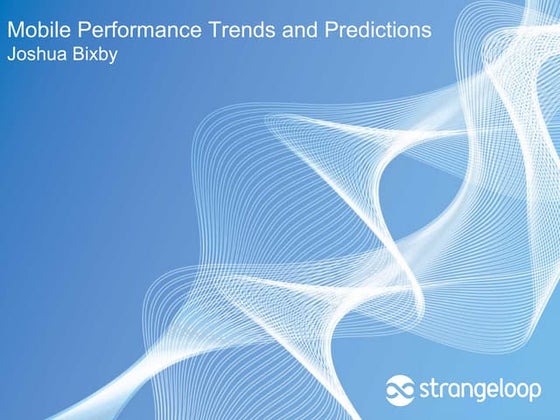 Mobile Performance Trends and Predictions
Joshua Bixby

strangeloop